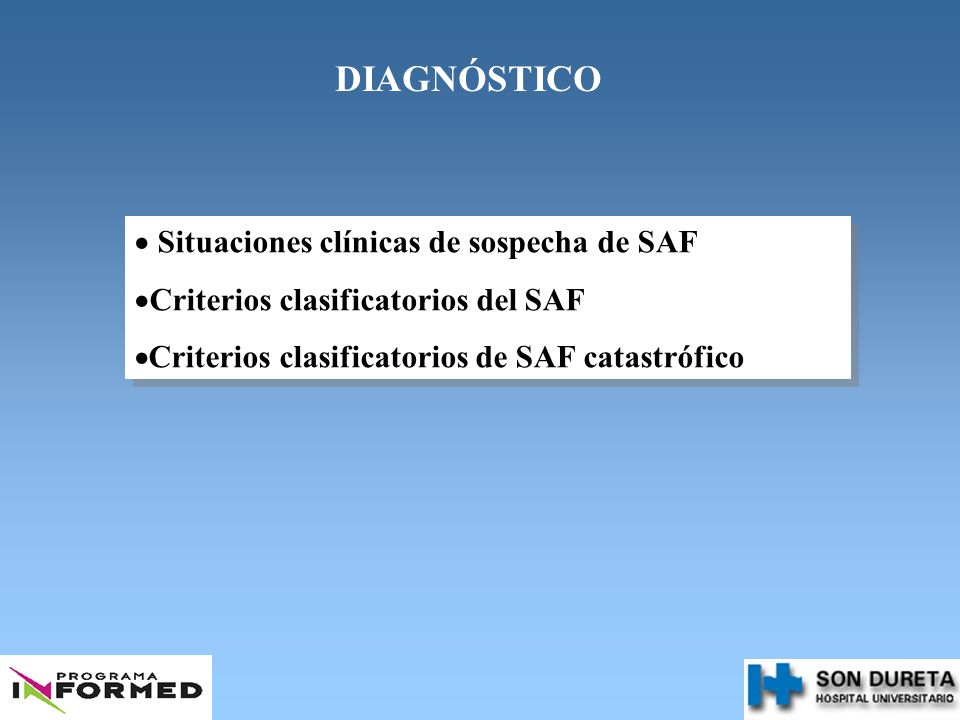 DIAGNÓSTICO

• Situaciones clínicas de sospecha de SAF

•Criterios clasificatorios del SAF

•Criterios clasificatorios de SAF catastrófico

PROGRAMA INFORMED

SON DURETA
HOSPITAL UNIVERSITARIO